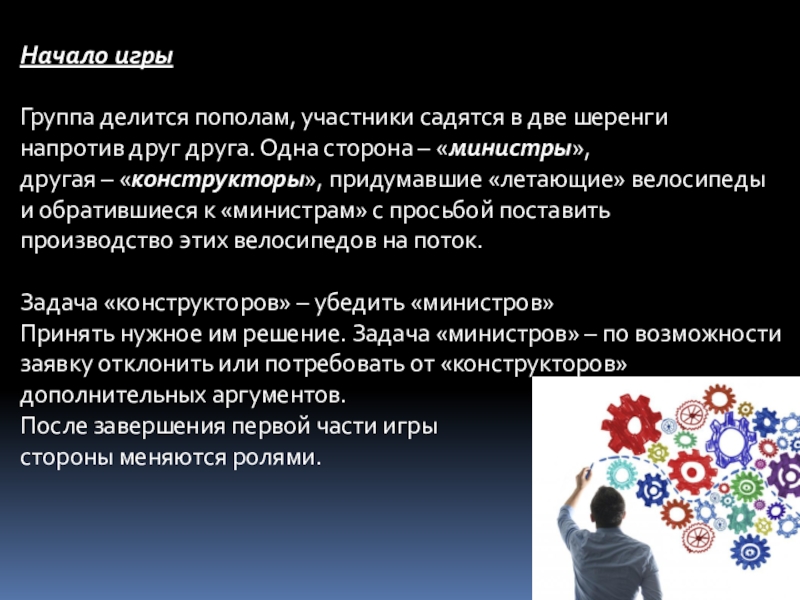 Начало игры

Группа делится пополам, участники садятся в две шеренги напротив друг друга. Одна сторона – «министры», другая – «конструкторы», придумавшие «летающие» велосипеды и обратившиеся к «министрам» с просьбой поставить производство этих велосипедов на поток.

Задача «конструкторов» – убедить «министров»
Принять нужное им решение. Задача «министров» – по возможности заявку отклонить или потребовать от «конструкторов» дополнительных аргументов.
После завершения первой части игры
стороны меняются ролями.